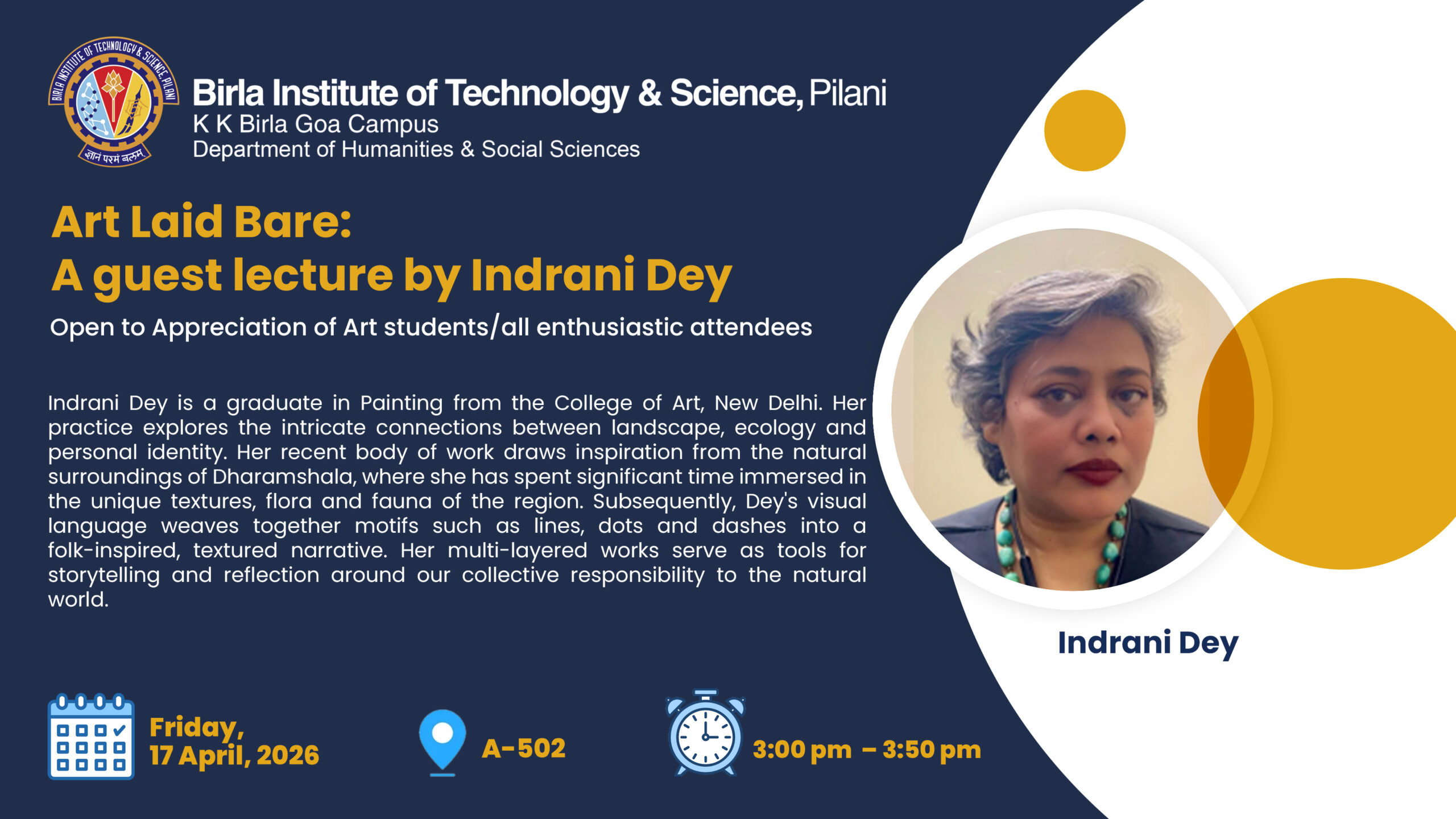 BIRLA INSTITUTE OF TECHNOLOGY & SCIENCE, PILANI
ज्ञानं परमं बलम्

Birla Institute of Technology & Science, Pilani
K K Birla Goa Campus
Department of Humanities & Social Sciences

Art Laid Bare:
A guest lecture by Indrani Dey

Open to Appreciation of Art students/all enthusiastic attendees

Indrani Dey is a graduate in Painting from the College of Art, New Delhi. Her practice explores the intricate connections between landscape, ecology and personal identity. Her recent body of work draws inspiration from the natural surroundings of Dharamshala, where she has spent significant time immersed in the unique textures, flora and fauna of the region. Subsequently, Dey's visual language weaves together motifs such as lines, dots and dashes into a folk-inspired, textured narrative. Her multi-layered works serve as tools for storytelling and reflection around our collective responsibility to the natural world.

Indrani Dey

Friday,
17 April, 2026

A-502

3:00 pm – 3:50 pm